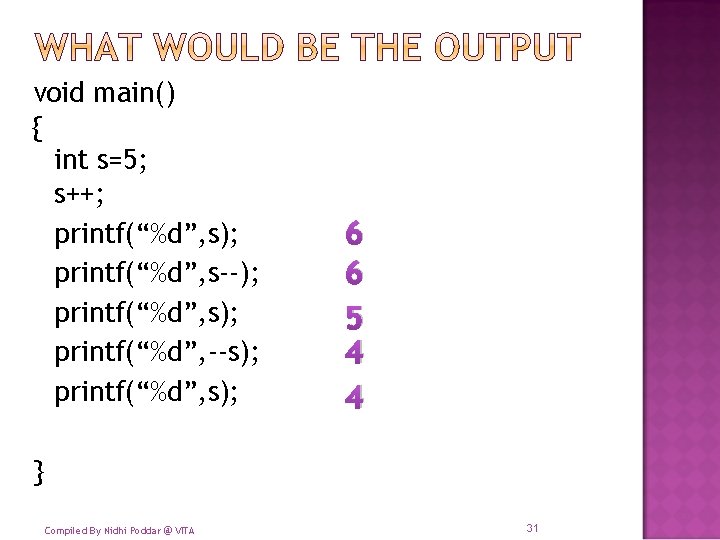 WHAT WOULD BE THE OUTPUT

void main()
{
int s=5;
s++;
printf(“%d”,s); 6
printf(“%d”,s--); 6
printf(“%d”,s); 5
printf(“%d”,--s); 4
printf(“%d”,s); 4

}

Compiled By Nidhi Poddar @ VITA

31